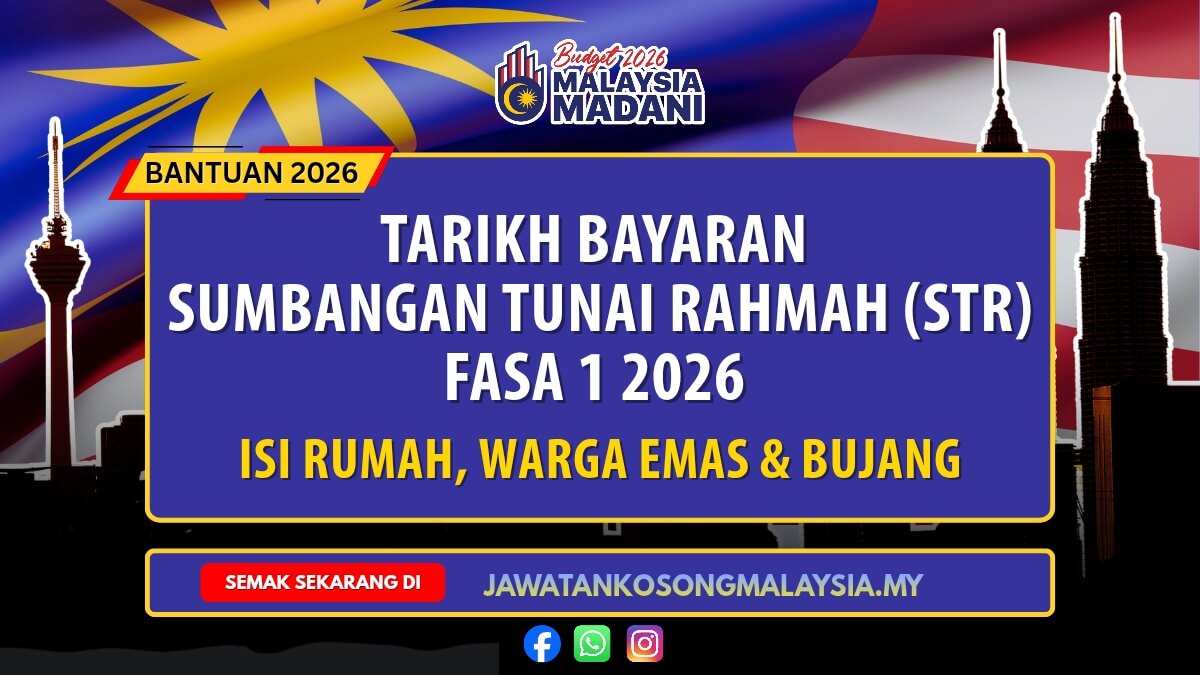 Budget 2026
MALAYSIA
MADANI

BANTUAN 2026

TARIKH BAYARAN
SUMBANGAN TUNAI RAHMAH (STR)
FASA 1 2026

ISI RUMAH, WARGA EMAS & BUJANG

SEMAK SEKARANG DI

JAWATANKOSONGMALAYSIA.MY